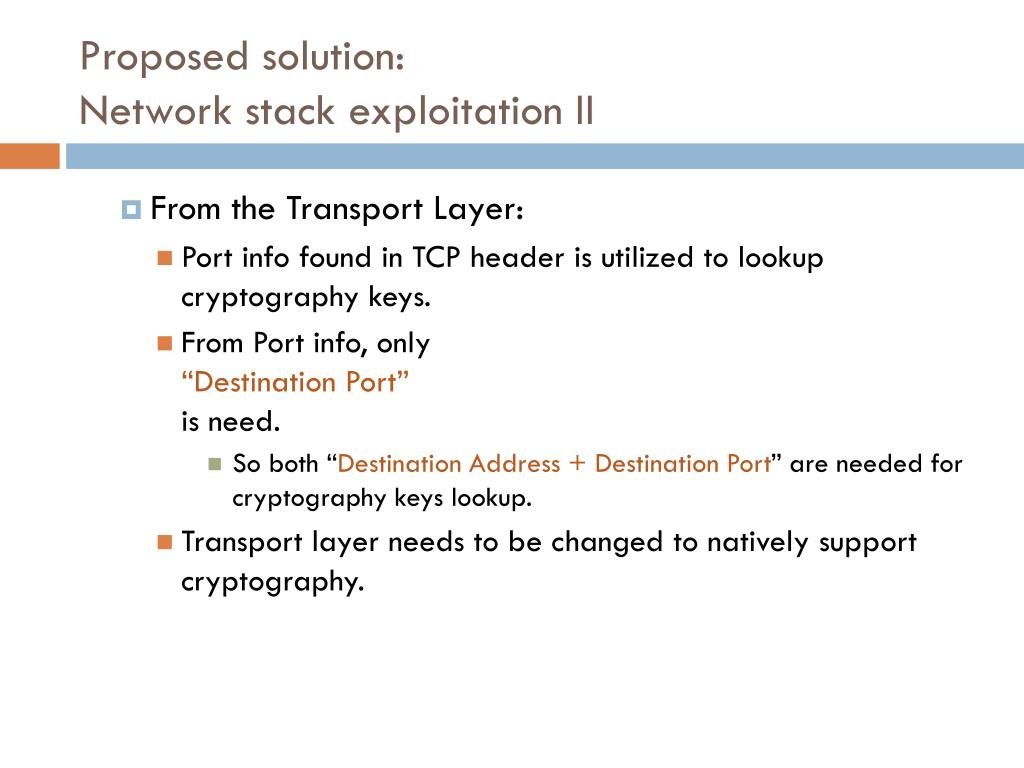 Proposed solution:
Network stack exploitation II

From the Transport Layer:

Port info found in TCP header is utilized to lookup cryptography keys.

From Port info, only
“Destination Port”
is need.

So both “Destination Address + Destination Port” are needed for cryptography keys lookup.

Transport layer needs to be changed to natively support cryptography.